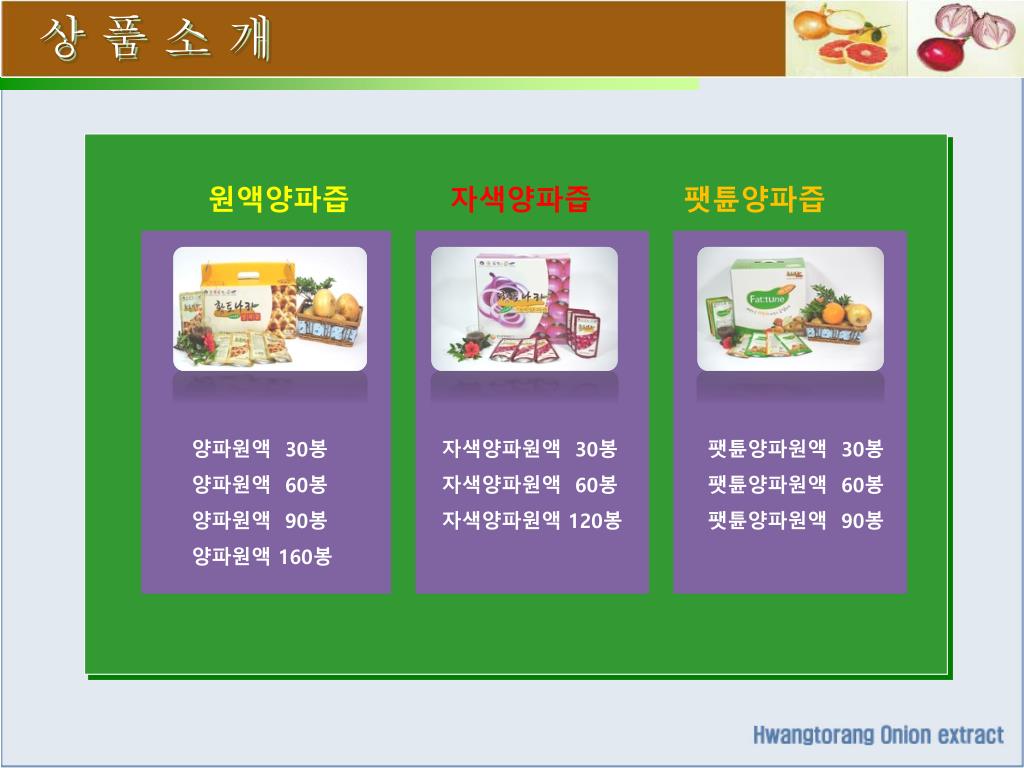 상 품 소 개

원액양파즙

양파원액 30봉
양파원액 60봉
양파원액 90봉
양파원액 160봉

자색양파즙

자색양파원액 30봉
자색양파원액 60봉
자색양파원액 120봉

팻튠양파즙

Fat:tune

팻튠양파원액 30봉
팻튠양파원액 60봉
팻튠양파원액 90봉

Hwangtorang Onion extract